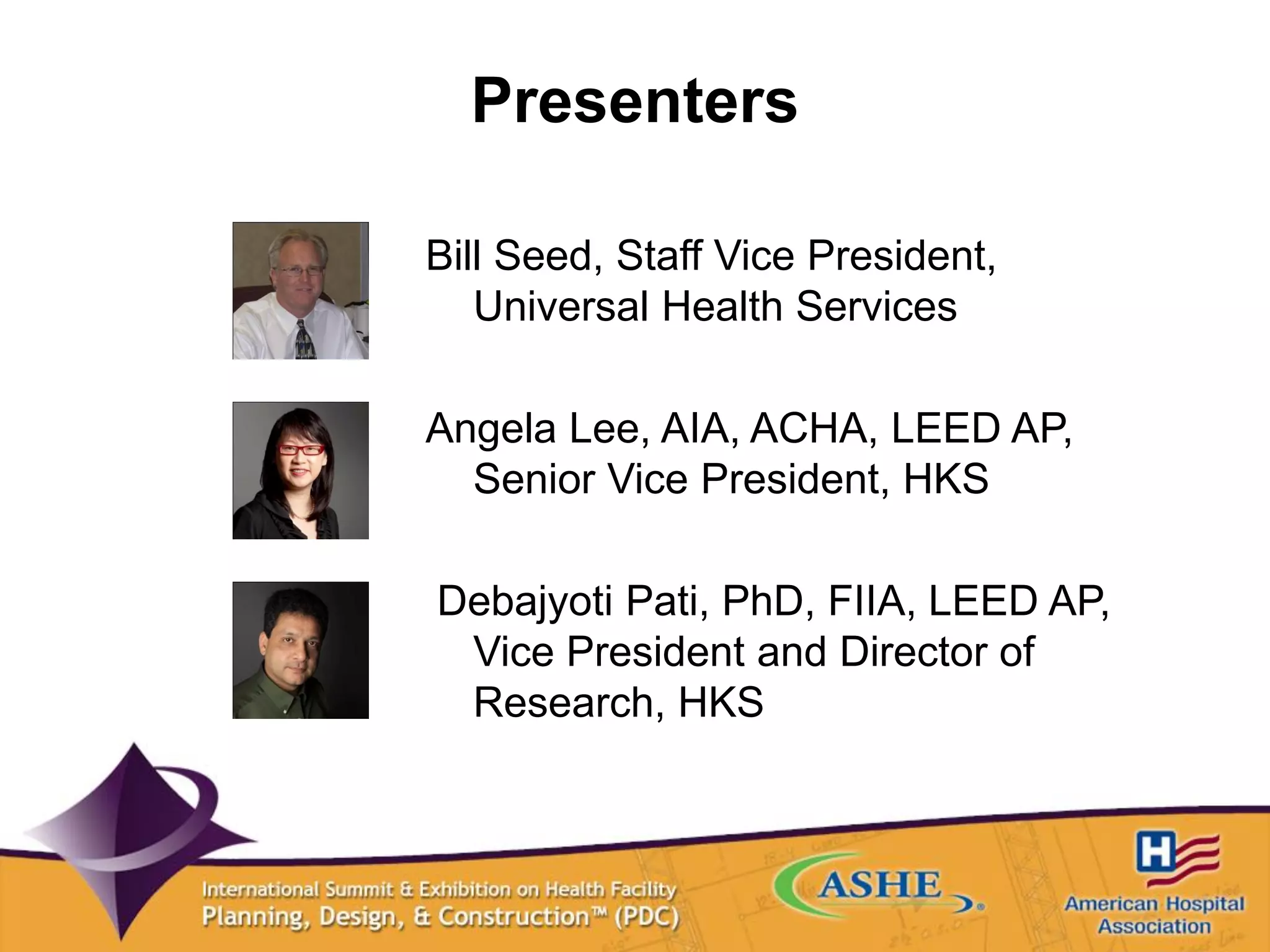 Presenters

Bill Seed, Staff Vice President, Universal Health Services

Angela Lee, AIA, ACHA, LEED AP, Senior Vice President, HKS

Debajyoti Pati, PhD, FIIA, LEED AP, Vice President and Director of Research, HKS

International Summit & Exhibition on Health Facility Planning, Design, & Construction™ (PDC)

ASHE

H

American Hospital Association